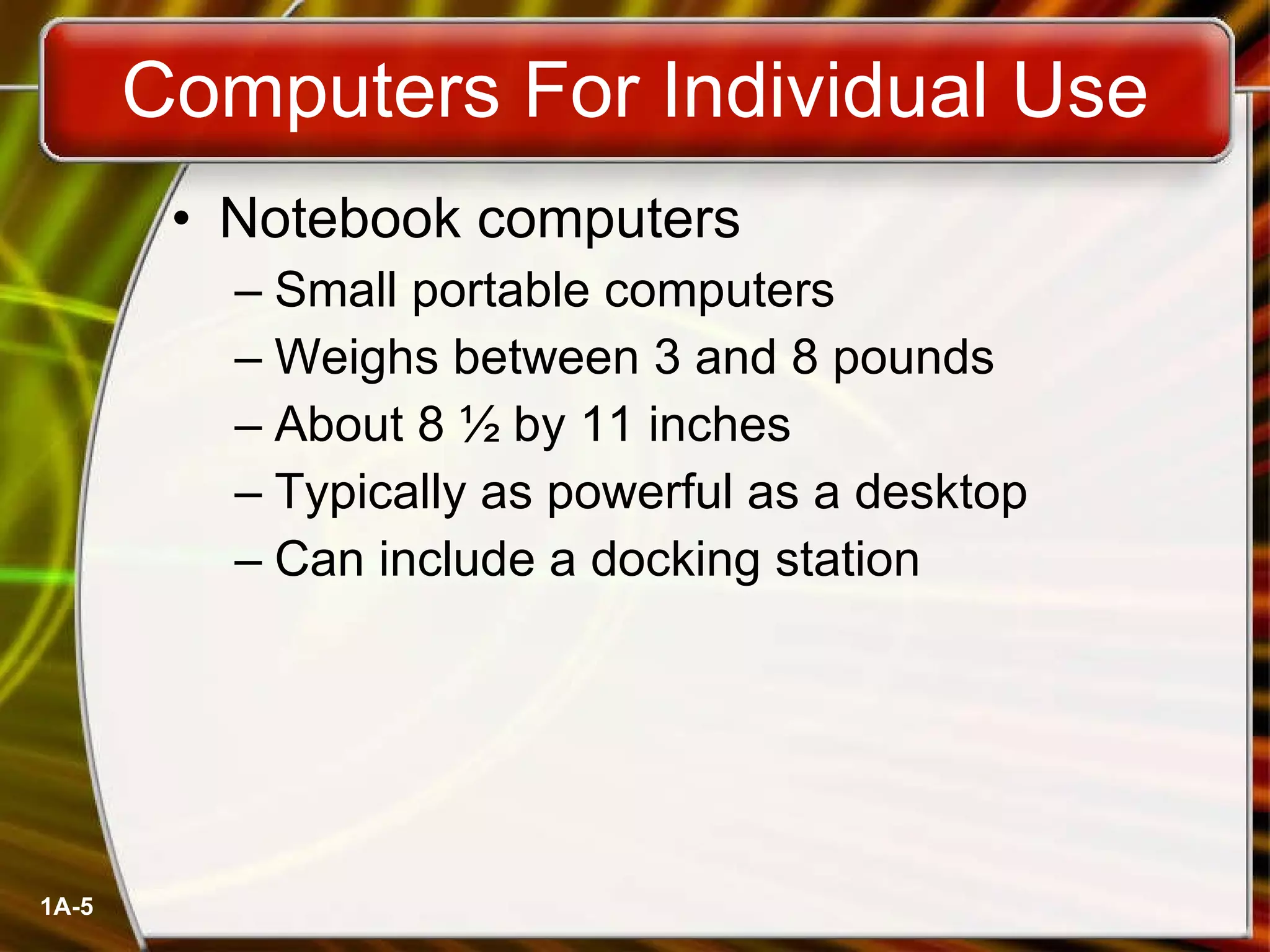 Computers For Individual Use

• Notebook computers
– Small portable computers
– Weighs between 3 and 8 pounds
– About 8 ½ by 11 inches
– Typically as powerful as a desktop
– Can include a docking station

1A-5